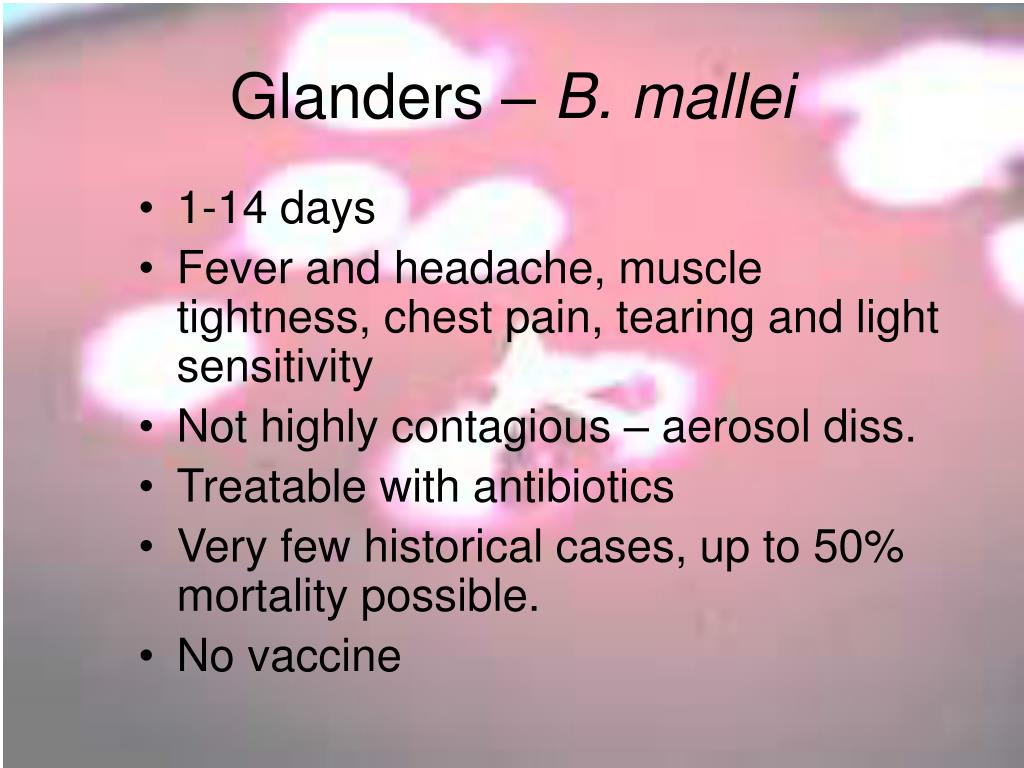 Glanders – B. mallei

• 1-14 days
• Fever and headache, muscle tightness, chest pain, tearing and light sensitivity
• Not highly contagious – aerosol diss.
• Treatable with antibiotics
• Very few historical cases, up to 50% mortality possible.
• No vaccine